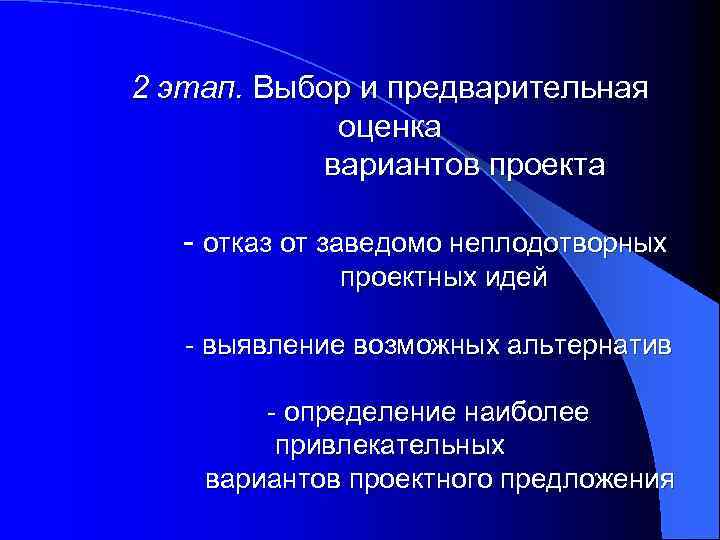 2 этап. Выбор и предварительная оценка вариантов проекта

- отказ от заведомо неплодотворных проектных идей

- выявление возможных альтернатив

- определение наиболее привлекательных вариантов проектного предложения